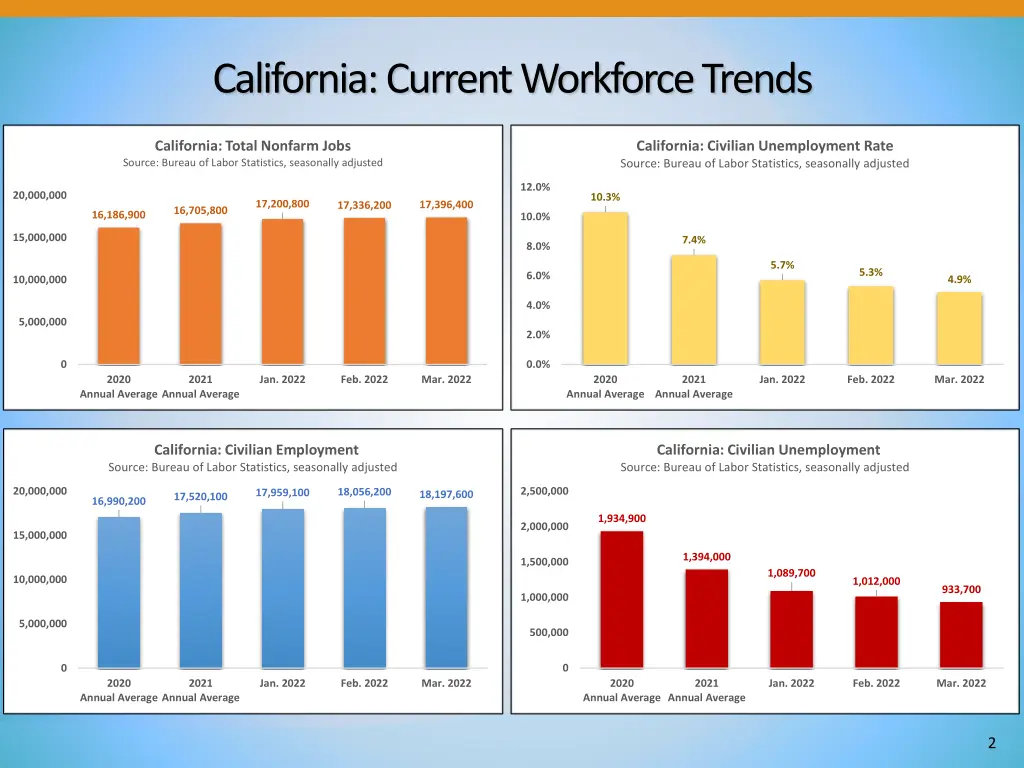 California: Current Workforce Trends

California: Total Nonfarm Jobs
Source: Bureau of Labor Statistics, seasonally adjusted

20,000,000
15,000,000
10,000,000
5,000,000
0

16,186,900
16,705,800
17,200,800
17,336,200
17,396,400

2020 Annual Average
2021 Annual Average
Jan. 2022
Feb. 2022
Mar. 2022

California: Civilian Unemployment Rate
Source: Bureau of Labor Statistics, seasonally adjusted

12.0%
10.0%
8.0%
6.0%
4.0%
2.0%
0.0%

10.3%
7.4%
5.7%
5.3%
4.9%

2020 Annual Average
2021 Annual Average
Jan. 2022
Feb. 2022
Mar. 2022

California: Civilian Employment
Source: Bureau of Labor Statistics, seasonally adjusted

20,000,000
15,000,000
10,000,000
5,000,000
0

16,990,200
17,520,100
17,959,100
18,056,200
18,197,600

2020 Annual Average
2021 Annual Average
Jan. 2022
Feb. 2022
Mar. 2022

California: Civilian Unemployment
Source: Bureau of Labor Statistics, seasonally adjusted

2,500,000
2,000,000
1,500,000
1,000,000
500,000
0

1,934,900
1,394,000
1,089,700
1,012,000
933,700

2020 Annual Average
2021 Annual Average
Jan. 2022
Feb. 2022
Mar. 2022

2